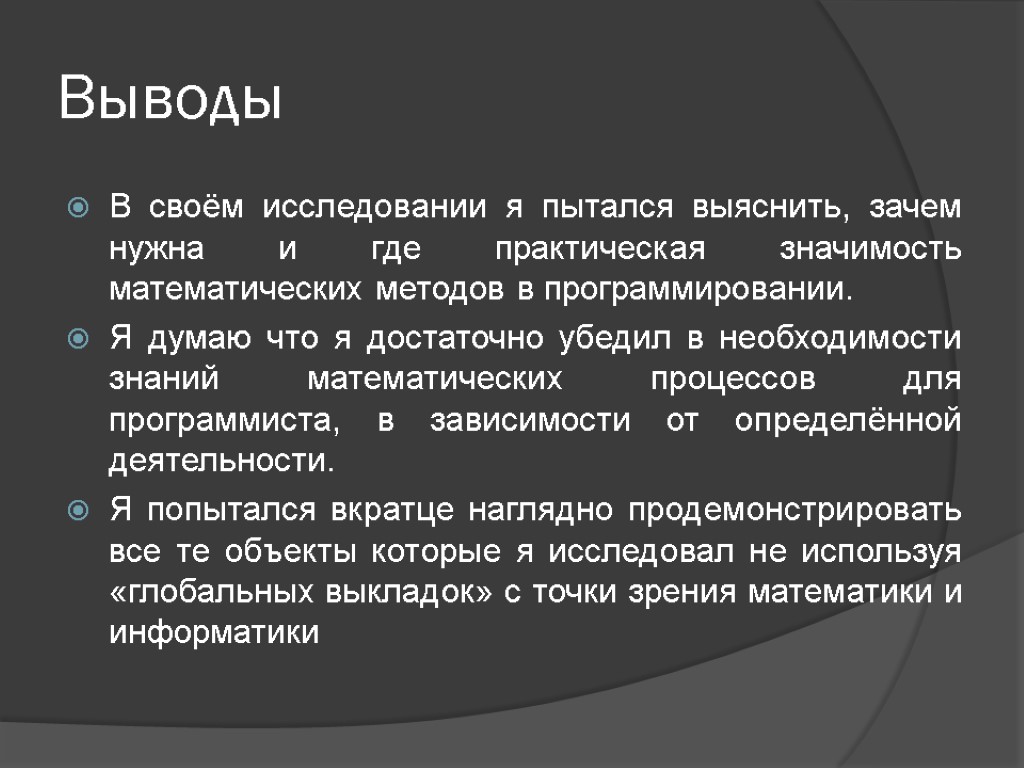 Выводы

В своём исследовании я пытался выяснить, зачем нужна и где практическая значимость математических методов в программировании.

Я думаю что я достаточно убедил в необходимости знаний математических процессов для программиста, в зависимости от определённой деятельности.

Я попытался вкратце наглядно продемонстрировать все те объекты которые я исследовал не используя «глобальных выкладок» с точки зрения математики и информатики